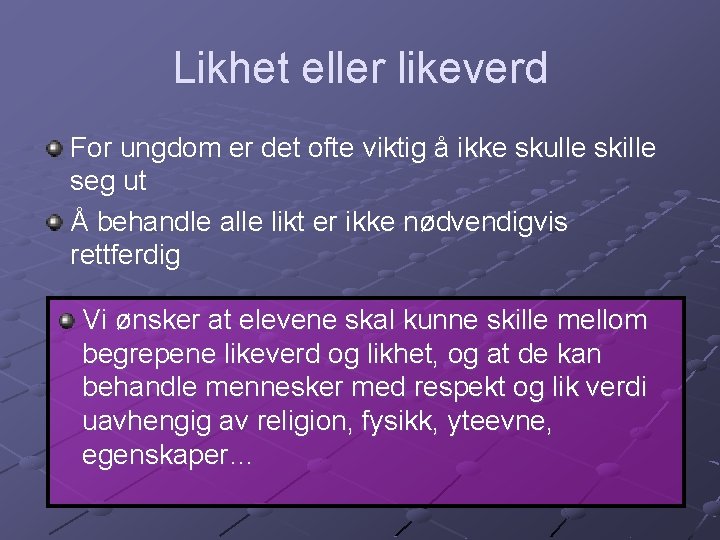 Likhet eller likeverd

For ungdom er det ofte viktig å ikke skulle skille seg ut

Å behandle alle likt er ikke nødvendigvis rettferdig

Vi ønsker at elevene skal kunne skille mellom begrepene likeverd og likhet, og at de kan behandle mennesker med respekt og lik verdi uavhengig av religion, fysikk, yteevne, egenskaper...